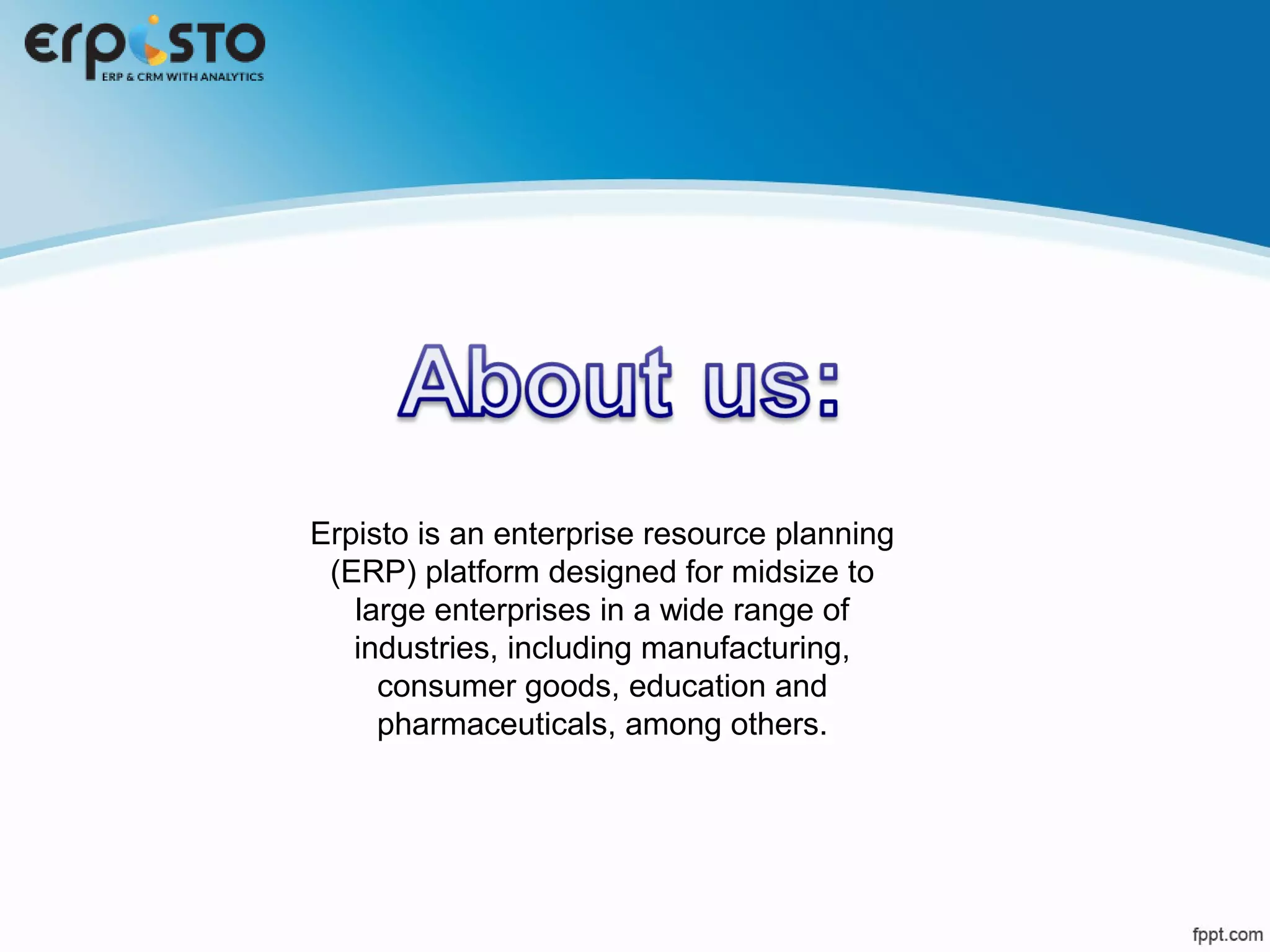 erpisto
ERP & CRM WITH ANALYTICS

About us:

Erpisto is an enterprise resource planning (ERP) platform designed for midsize to large enterprises in a wide range of industries, including manufacturing, consumer goods, education and pharmaceuticals, among others.

fppt.com